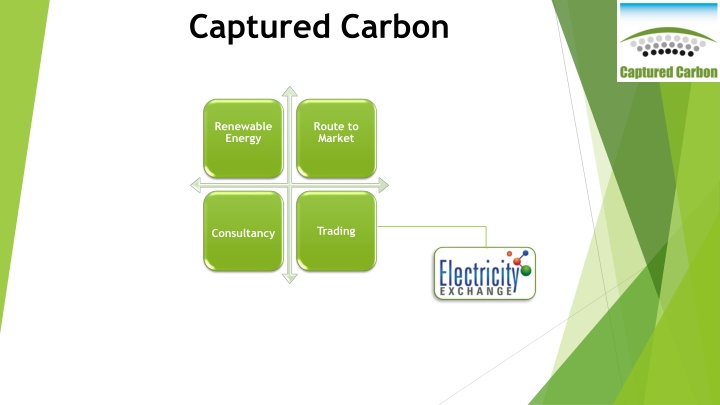 Captured Carbon

Captured Carbon

Renewable Energy

Route to Market

Consultancy

Trading

Electricity EXCHANGE